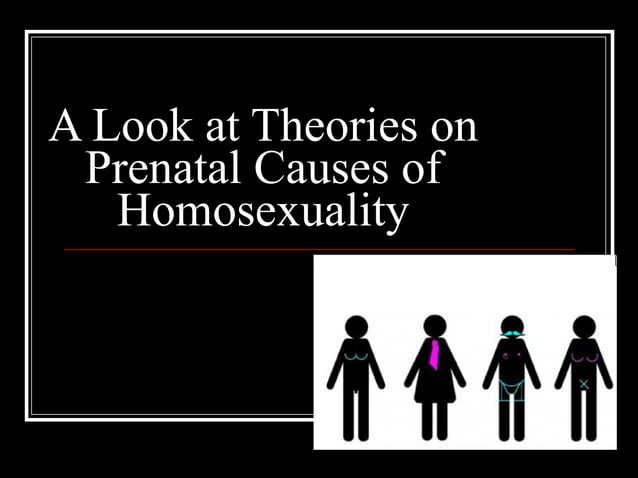 A Look at Theories on Prenatal Causes of Homosexuality